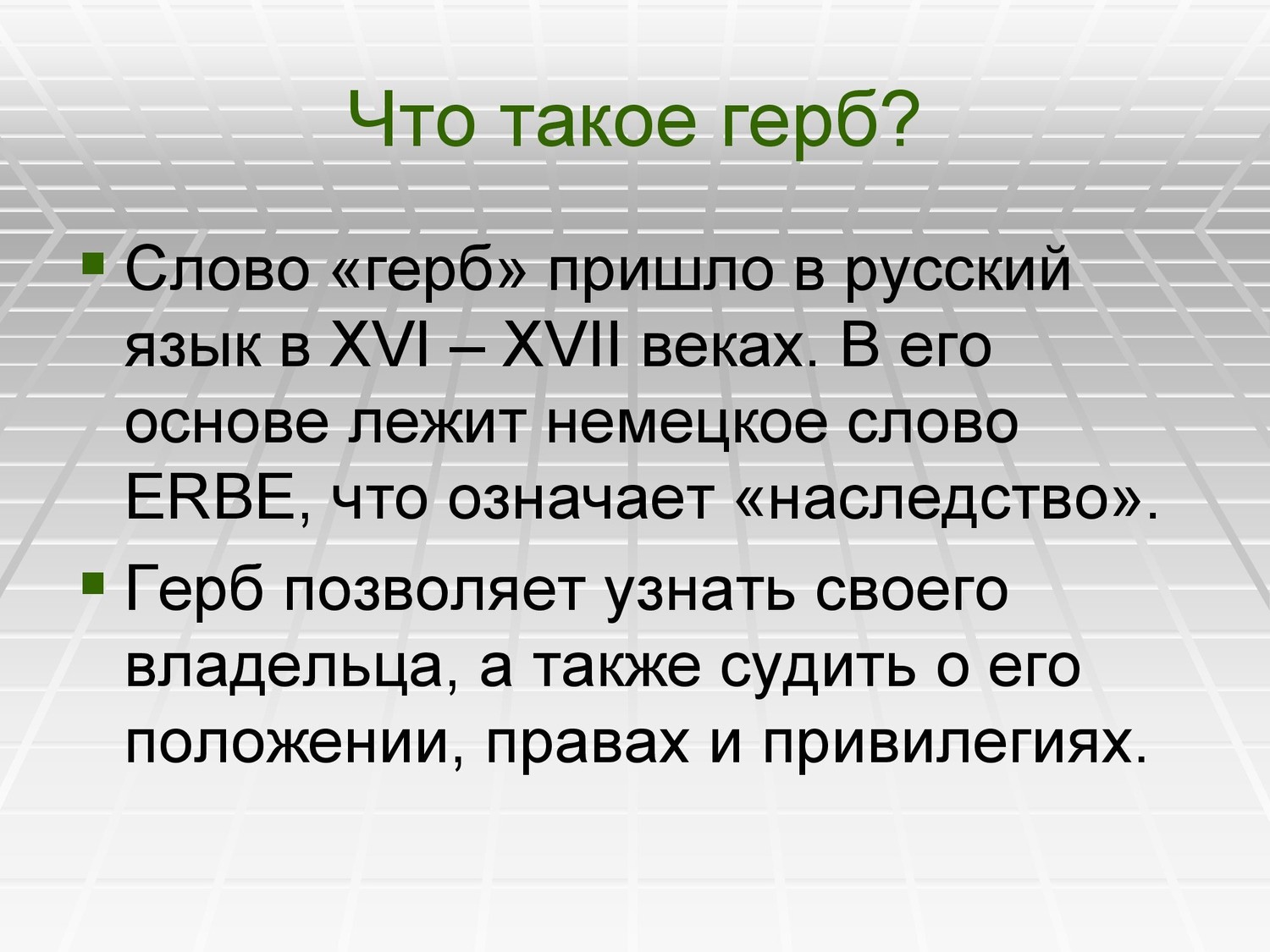 Что такое герб?

Слово «герб» пришло в русский язык в XVI – XVII веках. В его основе лежит немецкое слово ERBE, что означает «наследство».

Герб позволяет узнать своего владельца, а также судить о его положении, правах и привилегиях.